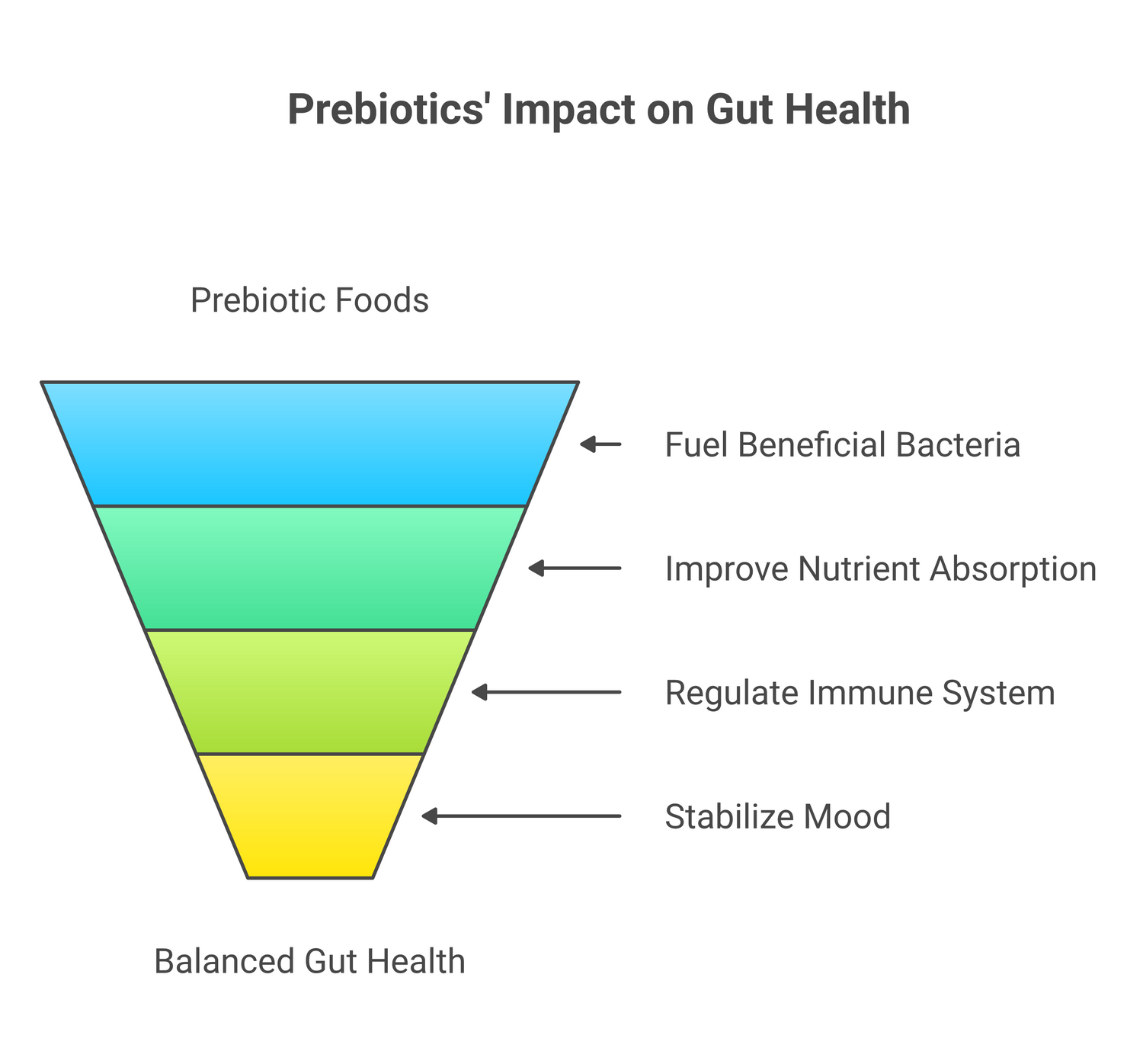 Prebiotics' Impact on Gut Health

Prebiotic Foods

Fuel Beneficial Bacteria

Improve Nutrient Absorption

Regulate Immune System

Stabilize Mood

Balanced Gut Health